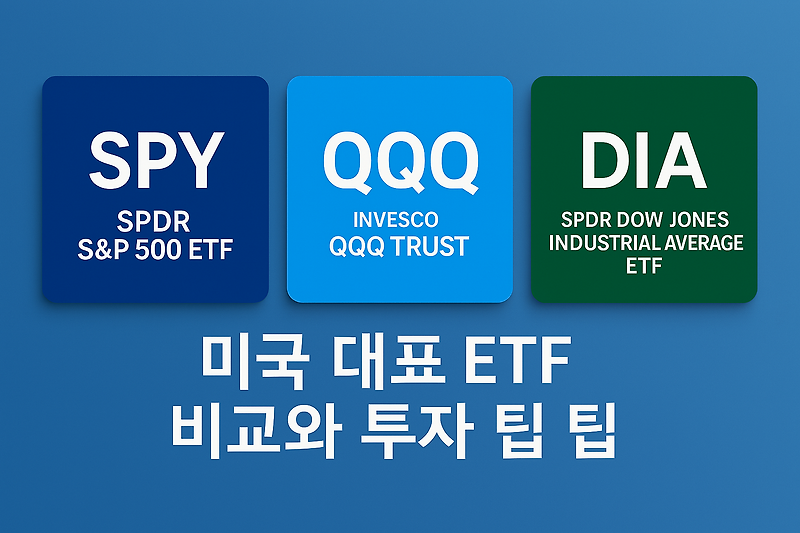 SPY
SPDR
S&P 500 ETF

QQQ
INVESCO
QQQ TRUST

DIA
SPDR DOW JONES
INDUSTRIAL AVERAGE
ETF

미국 대표 ETF
비교와 투자 팁 팁